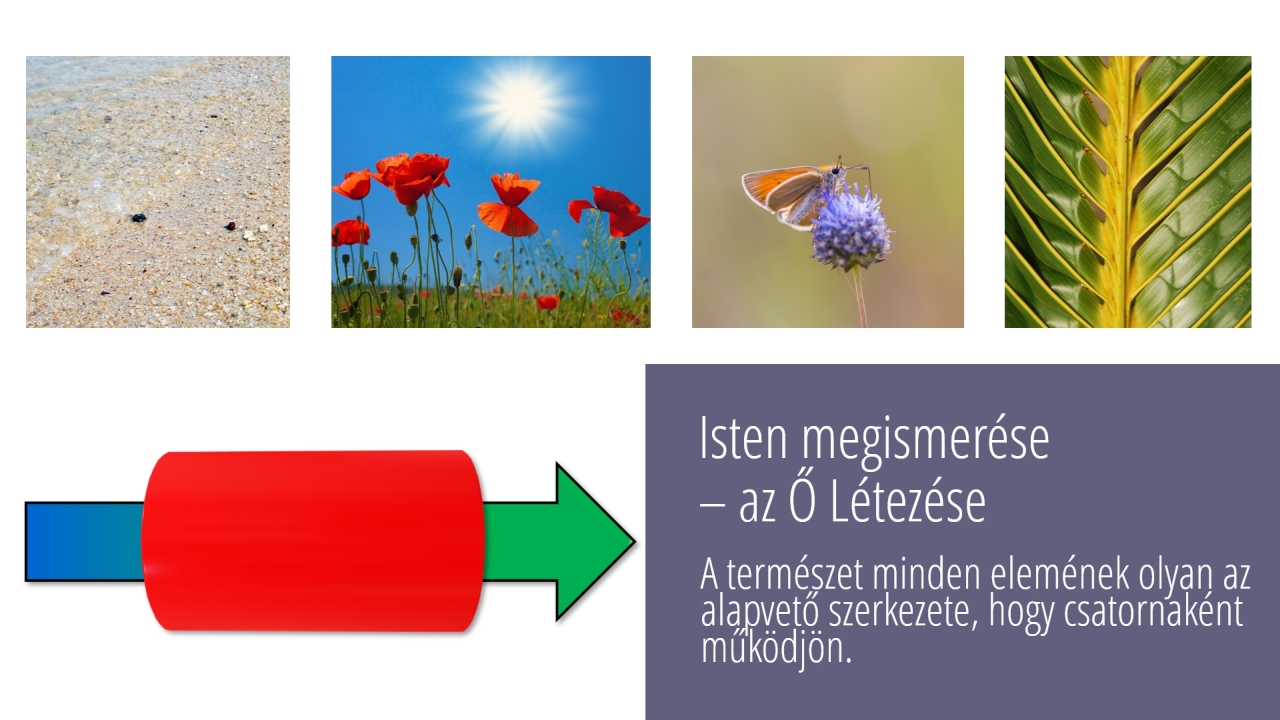 Isten megismerése – az Ő Létezése

A természet minden elemének olyan az alapvető szerkezete, hogy csatornaként működjön.